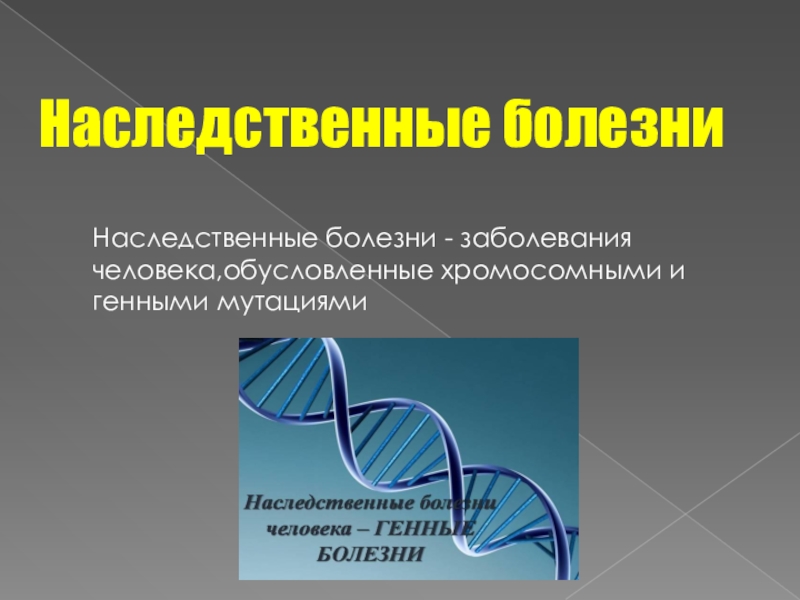 Наследственные болезни

Наследственные болезни - заболевания человека,обусловленные хромосомными и генными мутациями

Наследственные болезни человека – ГЕННЫЕ БОЛЕЗНИ